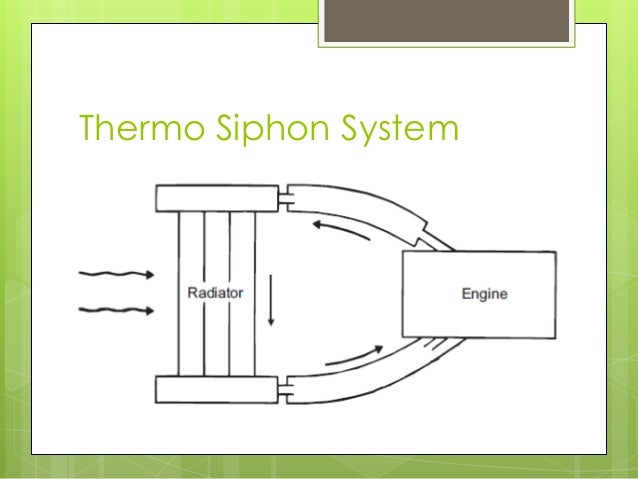 Thermo Siphon System

Radiator

Engine